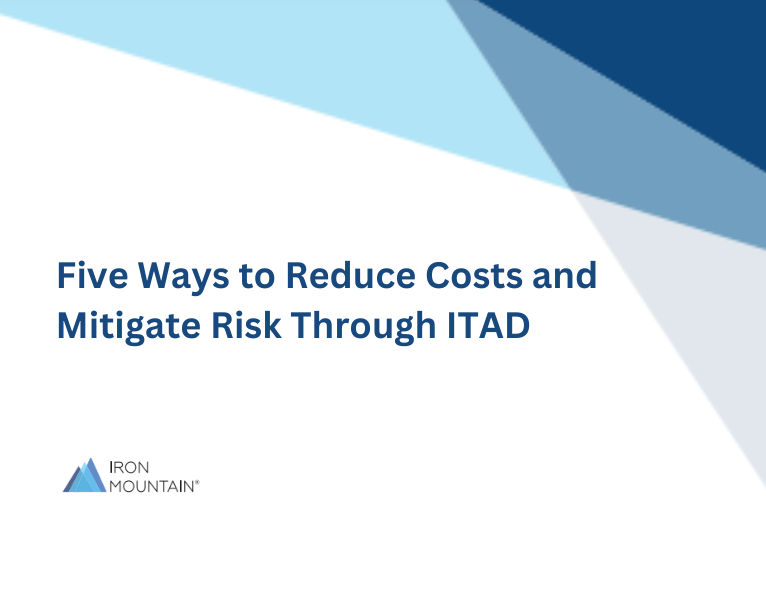 Five Ways to Reduce Costs and Mitigate Risk Through ITAD

IRON MOUNTAIN®